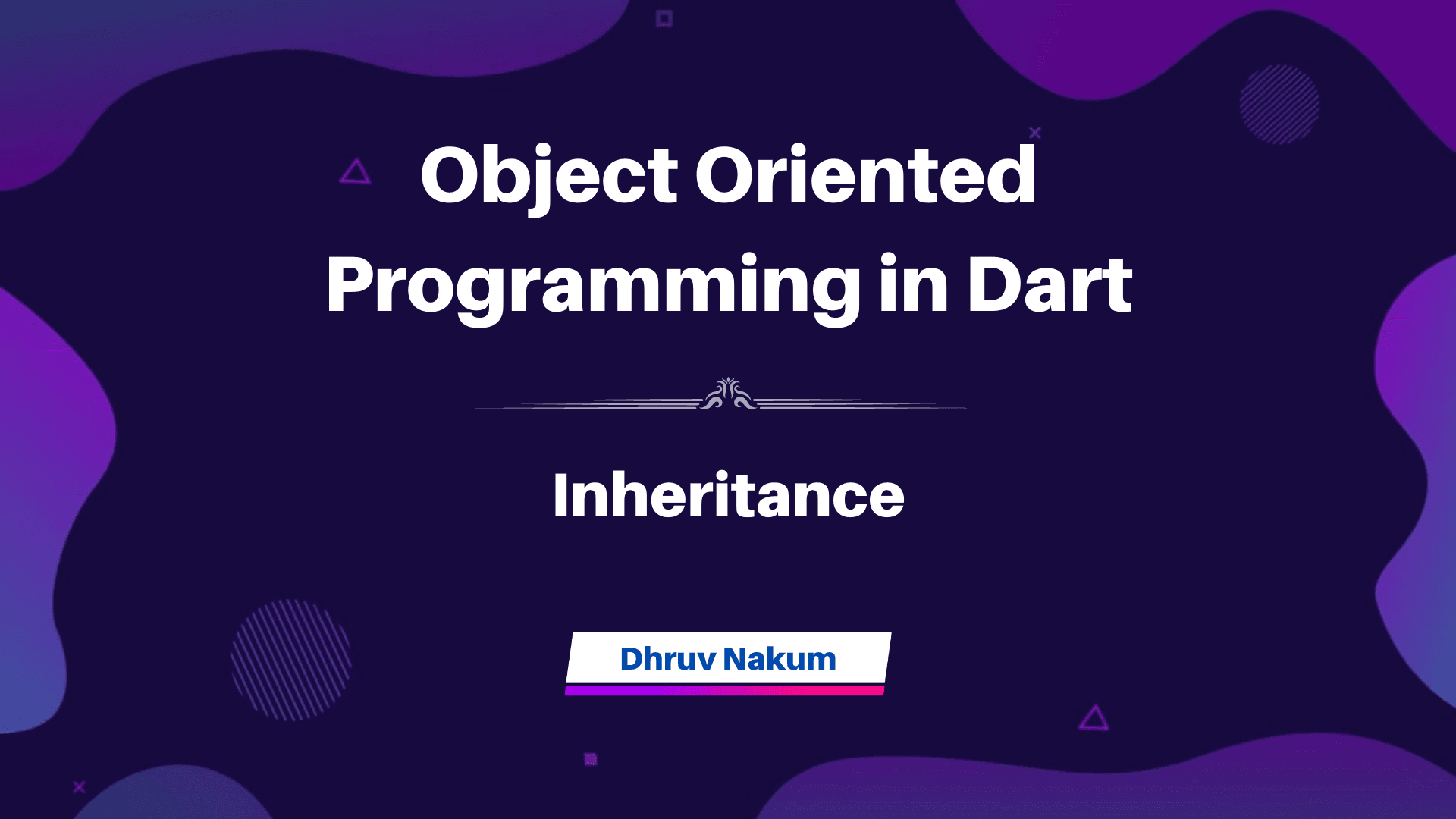 Object Oriented Programming in Dart

Inheritance

Dhruv Nakum